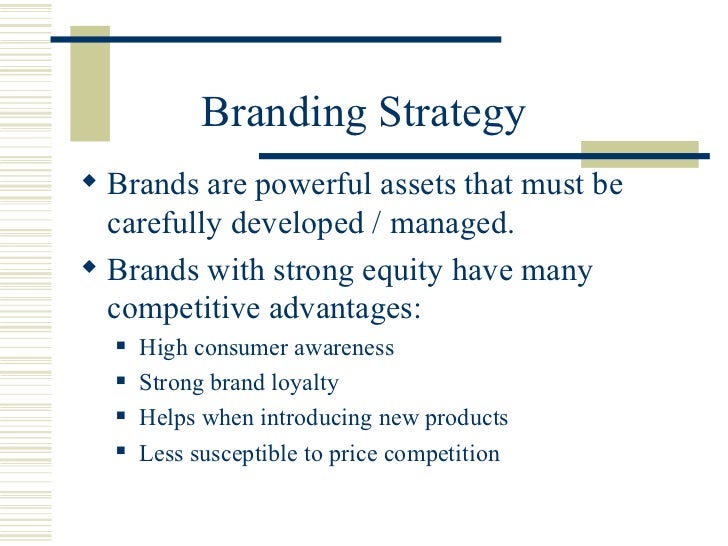 Branding Strategy

◆ Brands are powerful assets that must be carefully developed / managed.

◆ Brands with strong equity have many competitive advantages:

▪ High consumer awareness
▪ Strong brand loyalty
▪ Helps when introducing new products
▪ Less susceptible to price competition